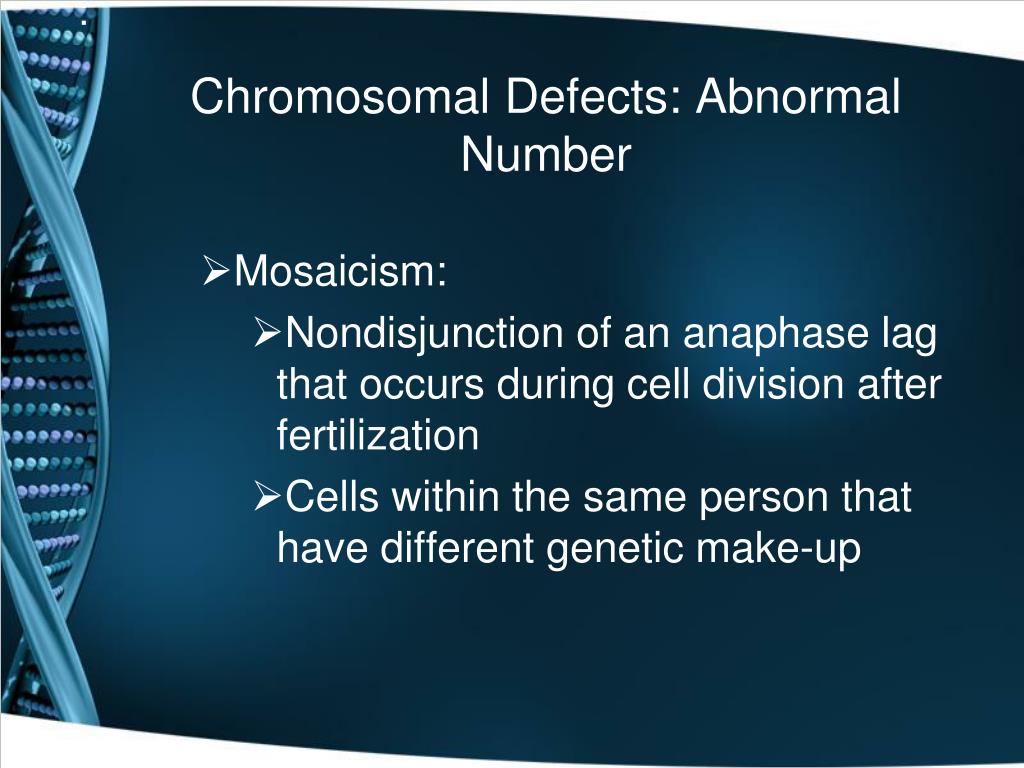 Chromosomal Defects: Abnormal Number

➢Mosaicism:

➢Nondisjunction of an anaphase lag that occurs during cell division after fertilization

➢Cells within the same person that have different genetic make-up